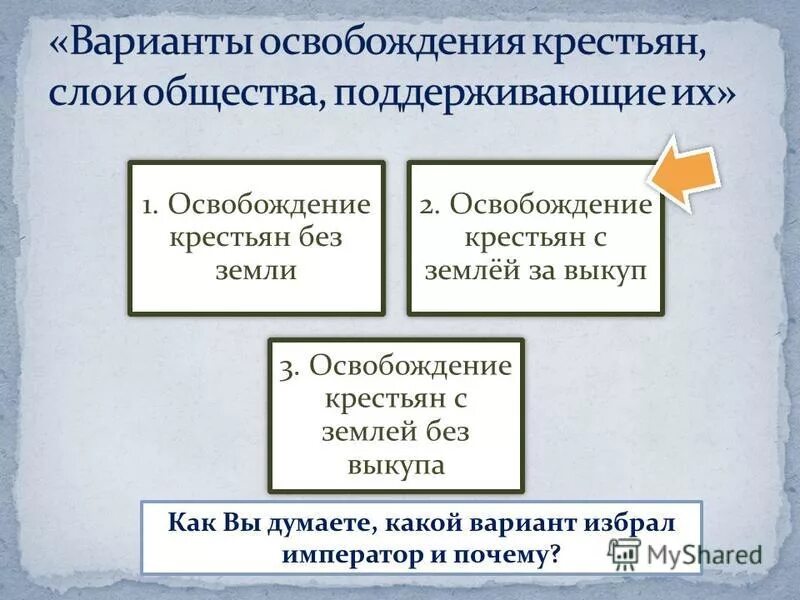 «Варианты освобождения крестьян, слои общества, поддерживающие их»

1. Освобождение крестьян без земли

2. Освобождение крестьян с землёй за выкуп

3. Освобождение крестьян с землей без выкупа

Как Вы думаете, какой вариант избрал император и почему?

MyShared